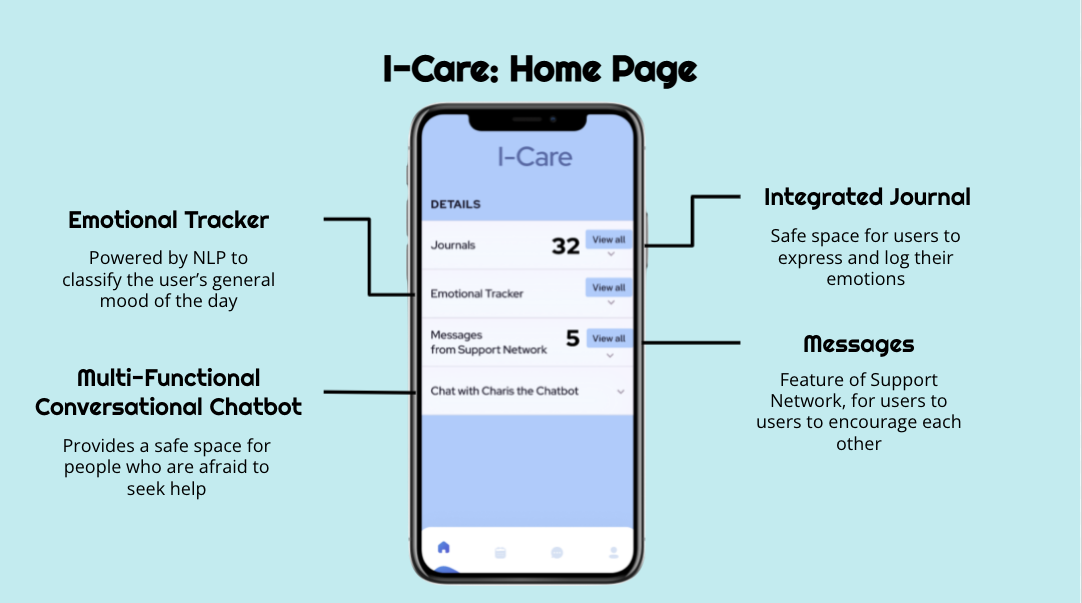 I-Care: Home Page

Emotional Tracker

Powered by NLP to classify the user's general mood of the day

Multi-Functional Conversational Chatbot

Provides a safe space for people who are afraid to seek help

I-Care

DETAILS

Journals 32 View all

Emotional Tracker View all

Messages from Support Network 5 View all

Chat with Charis the Chatbot

Integrated Journal

Safe space for users to express and log their emotions

Messages

Feature of Support Network, for users to users to encourage each other